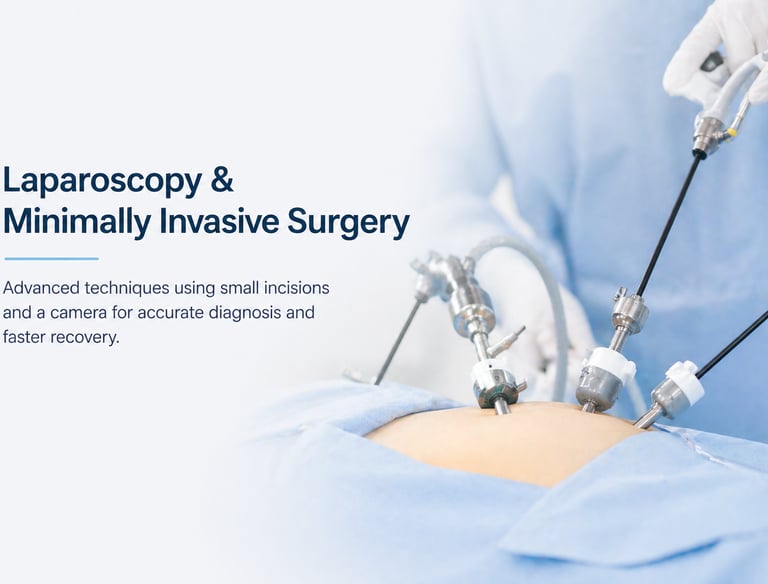 Laparoscopy &
Minimally Invasive Surgery

Advanced techniques using small incisions and a camera for accurate diagnosis and faster recovery.